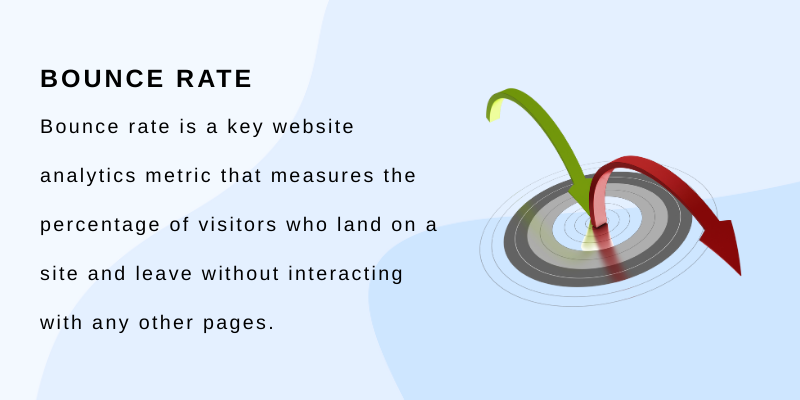 BOUNCE RATE

Bounce rate is a key website analytics metric that measures the percentage of visitors who land on a site and leave without interacting with any other pages.